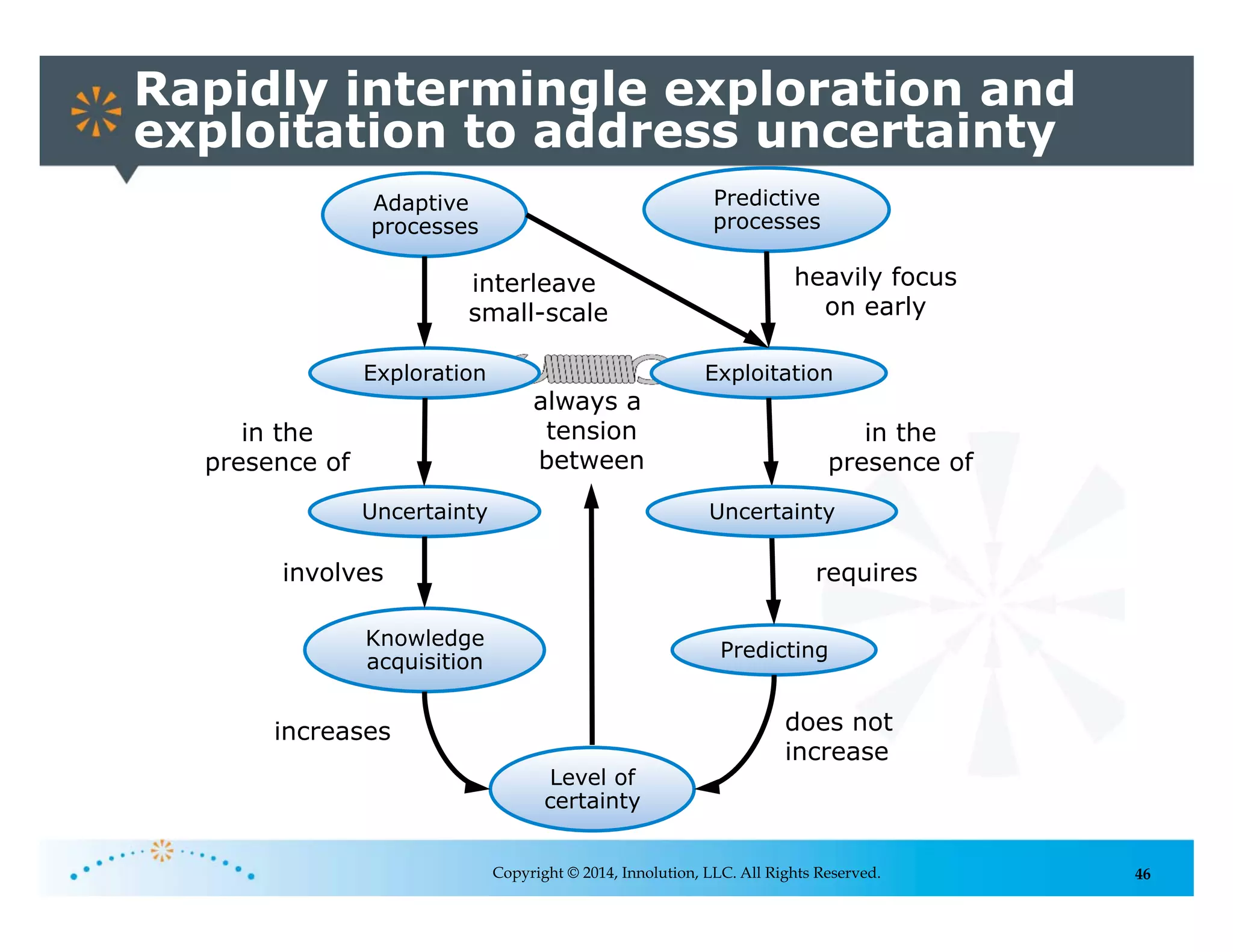 Rapidly intermingle exploration and exploitation to address uncertainty

Adaptive processes

Predictive processes

interleave small-scale

heavily focus on early

Exploration

Exploitation

always a tension between

in the presence of

in the presence of

Uncertainty

Uncertainty

involves

requires

Knowledge acquisition

Predicting

increases

does not increase

Level of certainty

Copyright © 2014, Innolution, LLC. All Rights Reserved.

46